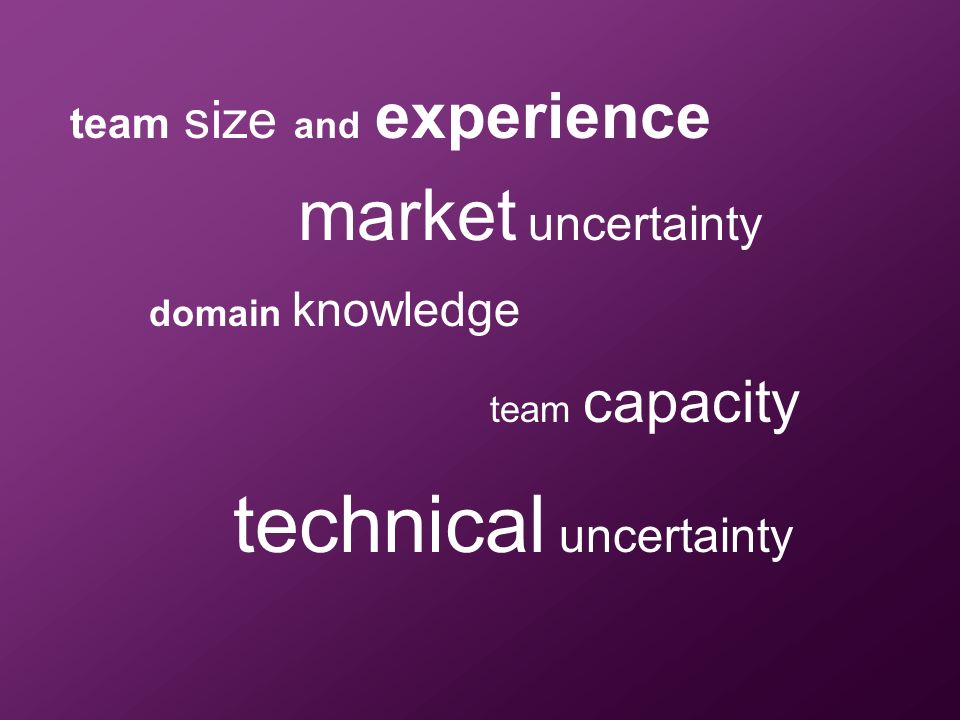 team size and experience

market uncertainty

domain knowledge

team capacity

technical uncertainty